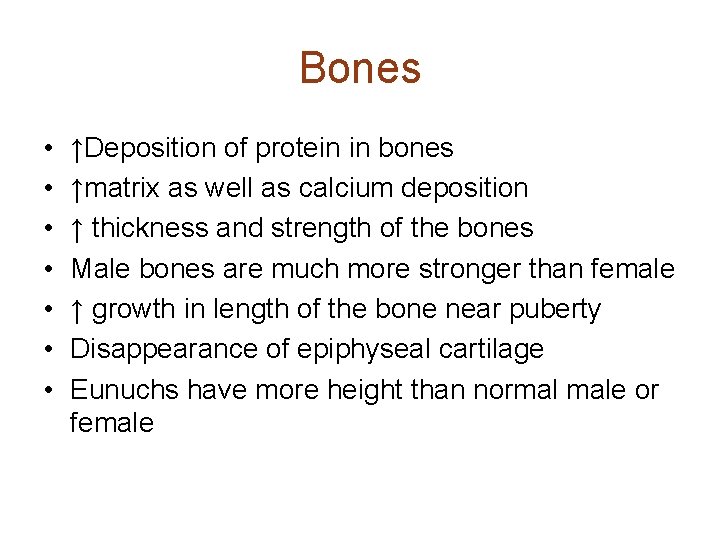 Bones

• ↑Deposition of protein in bones
• ↑matrix as well as calcium deposition
• ↑ thickness and strength of the bones
• Male bones are much more stronger than female
• ↑ growth in length of the bone near puberty
• Disappearance of epiphyseal cartilage
• Eunuchs have more height than normal male or female